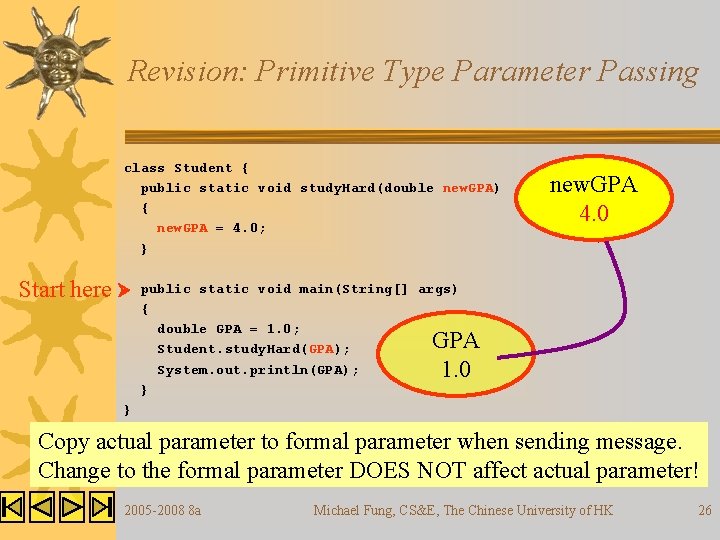 Revision: Primitive Type Parameter Passing

class Student {
  public static void studyHard(double newGPA)
  {
    newGPA = 4.0;
  }

Start here
  public static void main(String[] args)
  {
    double GPA = 1.0;
    Student.studyHard(GPA);
    System.out.println(GPA);
  }
}

newGPA
4.0

GPA
1.0

Copy actual parameter to formal parameter when sending message.
Change to the formal parameter DOES NOT affect actual parameter!

2005-2008 8a
Michael Fung, CS&E, The Chinese University of HK
26